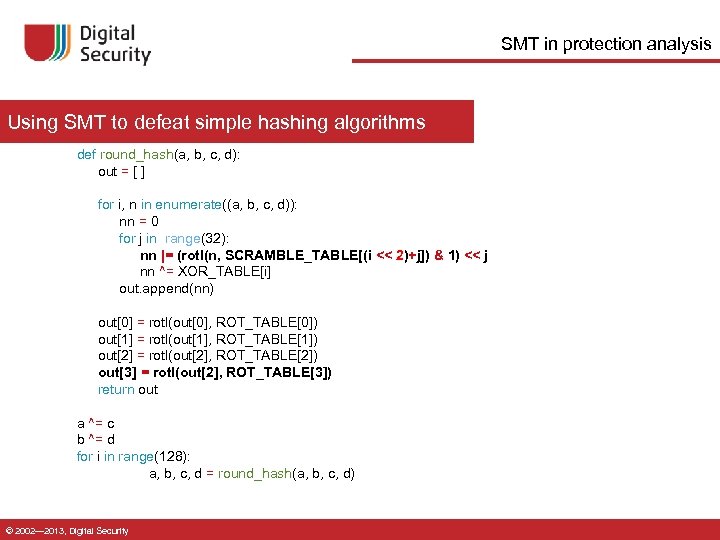 Digital Security

SMT in protection analysis

Using SMT to defeat simple hashing algorithms

def round_hash(a, b, c, d):
    out = [ ]

    for i, n in enumerate((a, b, c, d)):
        nn = 0
        for j in range(32):
            nn |= (rotl(n, SCRAMBLE_TABLE[(i << 2)+j]) & 1) << j
            nn ^= XOR_TABLE[i]
        out.append(nn)

    out[0] = rotl(out[0], ROT_TABLE[0])
    out[1] = rotl(out[1], ROT_TABLE[1])
    out[2] = rotl(out[2], ROT_TABLE[2])
    out[3] = rotl(out[2], ROT_TABLE[3])
    return out

a ^= c
b ^= d
for i in range(128):
    a, b, c, d = round_hash(a, b, c, d)

© 2002—2013, Digital Security